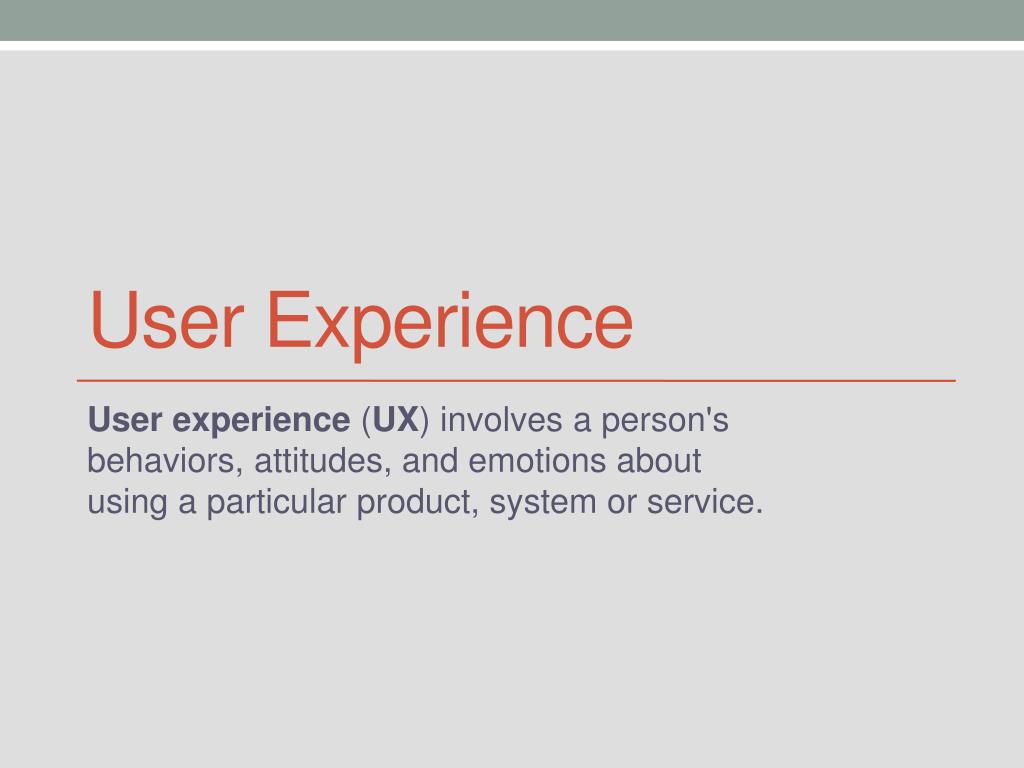 User Experience

User experience (UX) involves a person's behaviors, attitudes, and emotions about using a particular product, system or service.